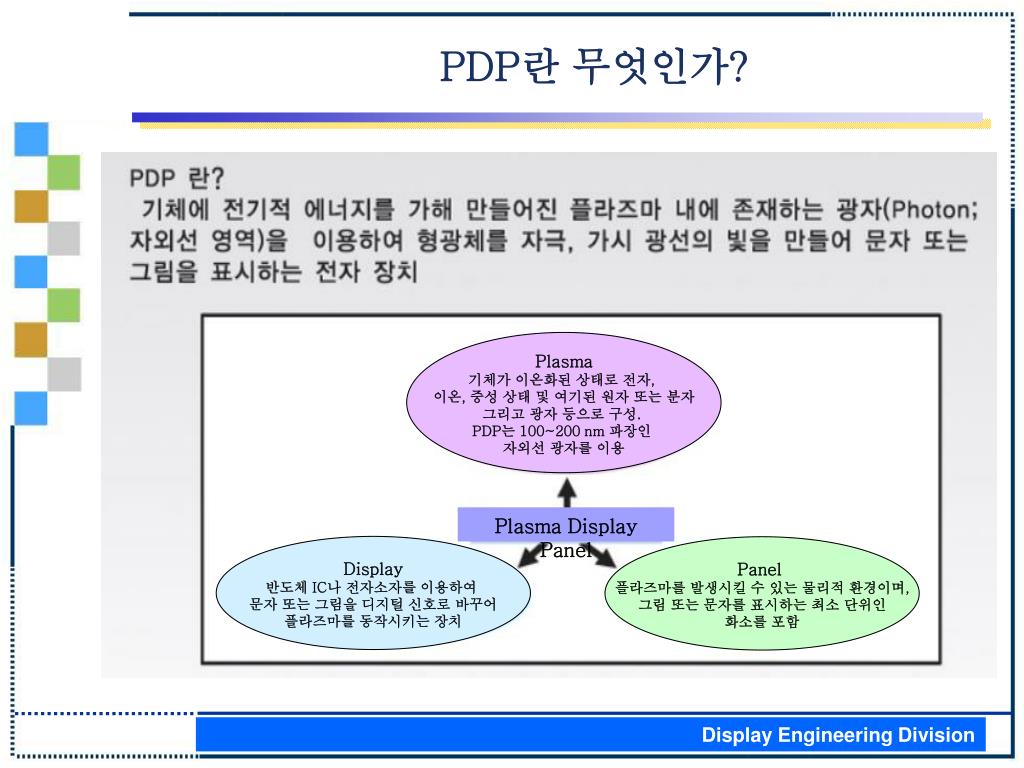 PDP란 무엇인가?

PDP 란?
기체에 전기적 에너지를 가해 만들어진 플라즈마 내에 존재하는 광자(Photon; 자외선 영역)을 이용하여 형광체를 자극, 가시 광선의 빛을 만들어 문자 또는 그림을 표시하는 전자 장치

Plasma
기체가 이온화된 상태로 전자, 이온, 중성 상태 및 여기된 원자 또는 분자 그리고 광자 등으로 구성.
PDP는 100~200 nm 파장인 자외선 광자를 이용

Plasma Display Panel

Display
반도체 IC나 전자소자를 이용하여 문자 또는 그림을 디지털 신호로 바꾸어 플라즈마를 동작시키는 장치

Panel
플라즈마를 발생시킬 수 있는 물리적 환경이며, 그림 또는 문자를 표시하는 최소 단위인 화소를 포함

Display Engineering Division